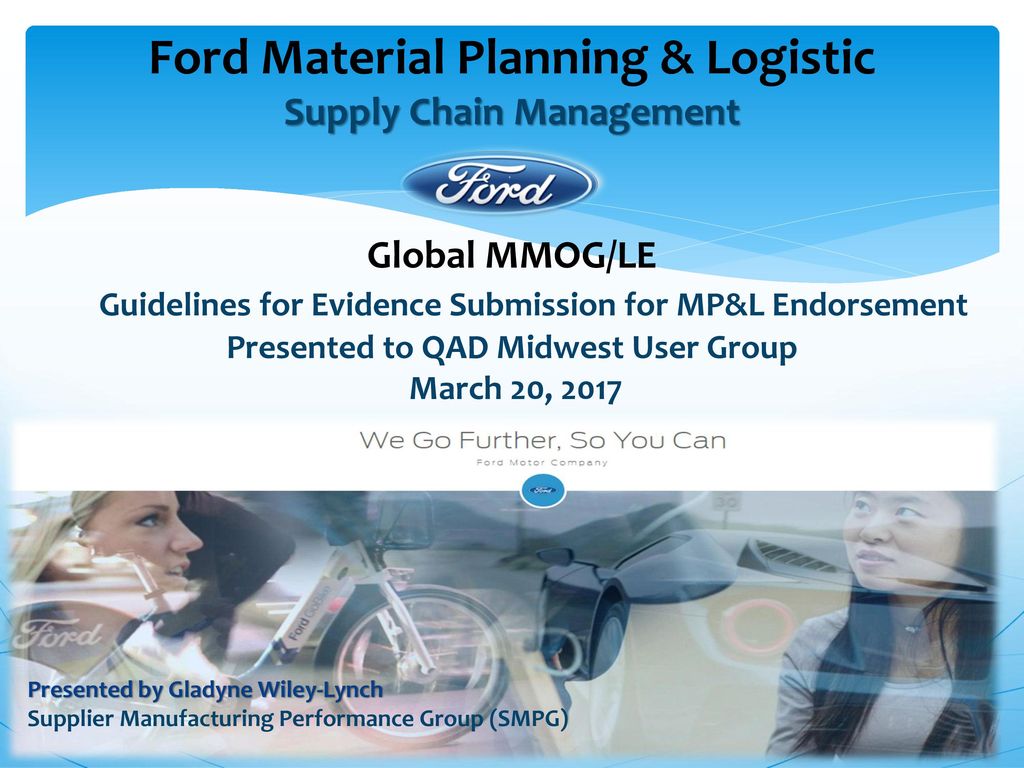 Ford Material Planning & Logistic
Supply Chain Management

Ford

Global MMOG/LE
Guidelines for Evidence Submission for MP&L Endorsement
Presented to QAD Midwest User Group
March 20, 2017

We Go Further, So You Can
Ford Motor Company

Ford

Ford

Ford GoBike

Presented by Gladyne Wiley-Lynch
Supplier Manufacturing Performance Group (SMPG)